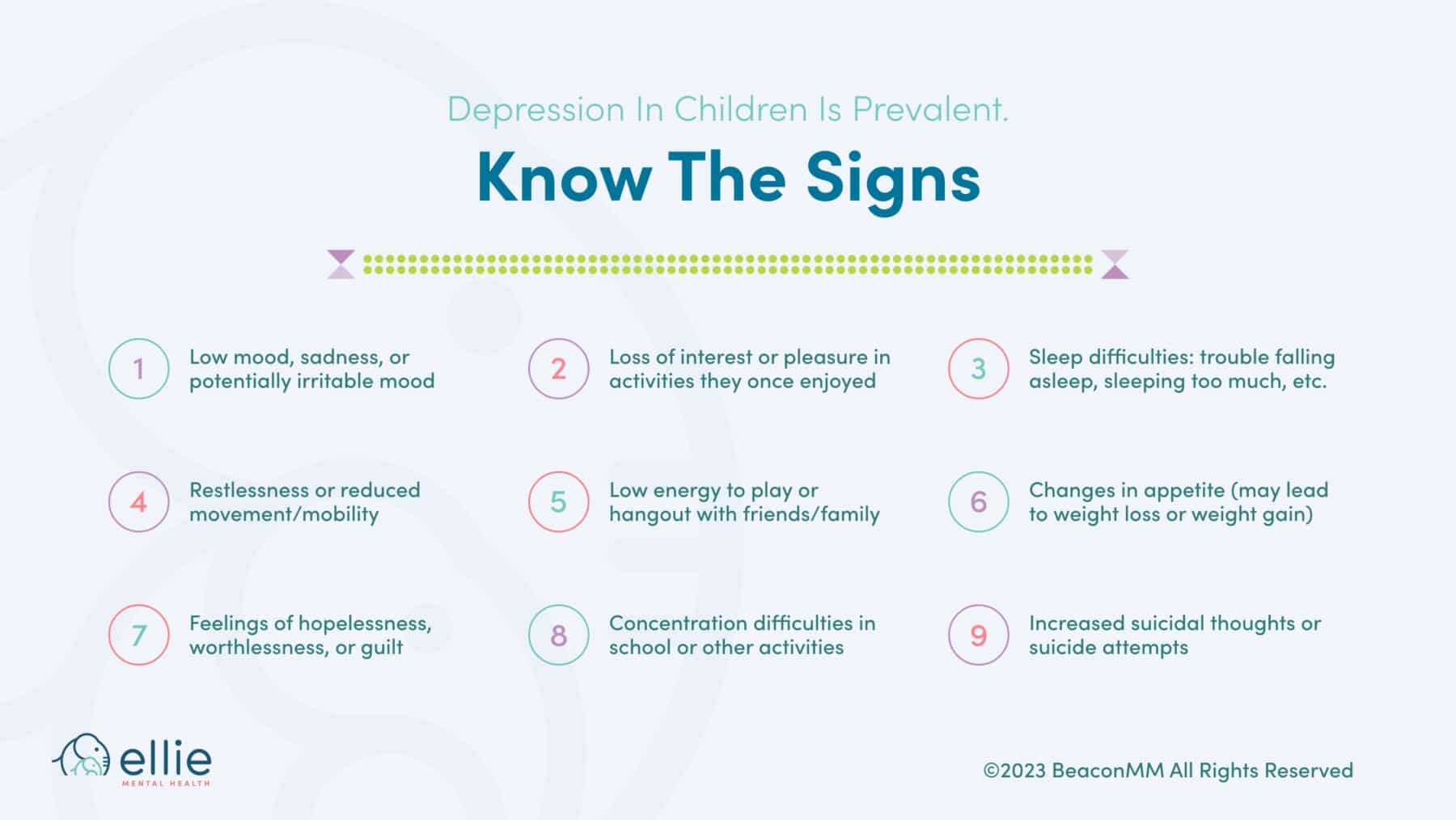 Depression In Children Is Prevalent.

Know The Signs

1 Low mood, sadness, or potentially irritable mood

2 Loss of interest or pleasure in activities they once enjoyed

3 Sleep difficulties: trouble falling asleep, sleeping too much, etc.

4 Restlessness or reduced movement/mobility

5 Low energy to play or hangout with friends/family

6 Changes in appetite (may lead to weight loss or weight gain)

7 Feelings of hopelessness, worthlessness, or guilt

8 Concentration difficulties in school or other activities

9 Increased suicidal thoughts or suicide attempts

ellie
MENTAL HEALTH

©2023 BeaconMM All Rights Reserved